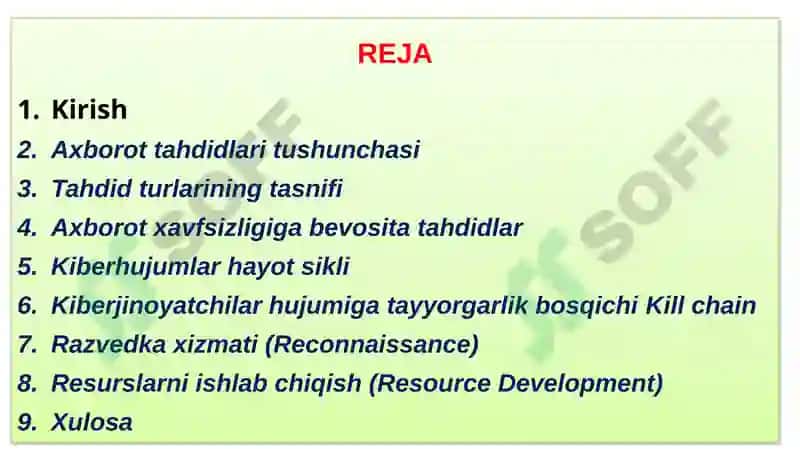 REJA

1. Kirish
2. Axborot tahdidlari tushunchasi
3. Tahdid turlarining tasnifi
4. Axborot xavfsizligiga bevosita tahdidlar
5. Kiberhujumlar hayot sikli
6. Kiberjinoyatchilar hujumiga tayyorgarlik bosqichi Kill chain
7. Razvedka xizmati (Reconnaissance)
8. Resurslarni ishlab chiqish (Resource Development)
9. Xulosa

SOFF
SOFF